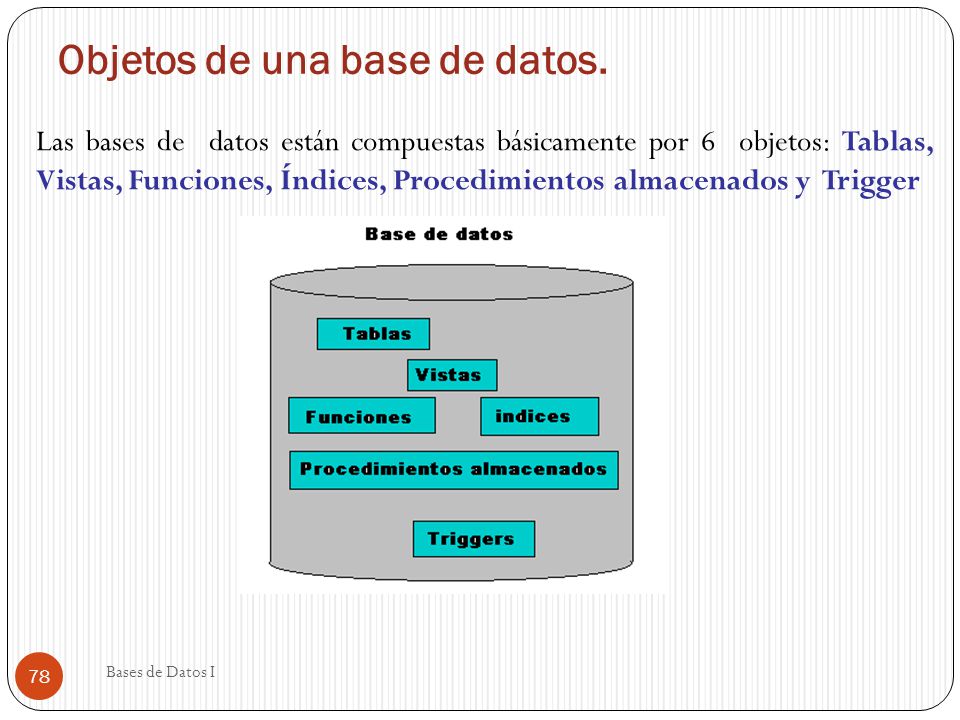 Objetos de una base de datos.

Las bases de datos están compuestas básicamente por 6 objetos: Tablas, Vistas, Funciones, Índices, Procedimientos almacenados y Trigger

Base de datos

Tablas

Vistas

Funciones

indices

Procedimientos almacenados

Triggers

78

Bases de Datos I